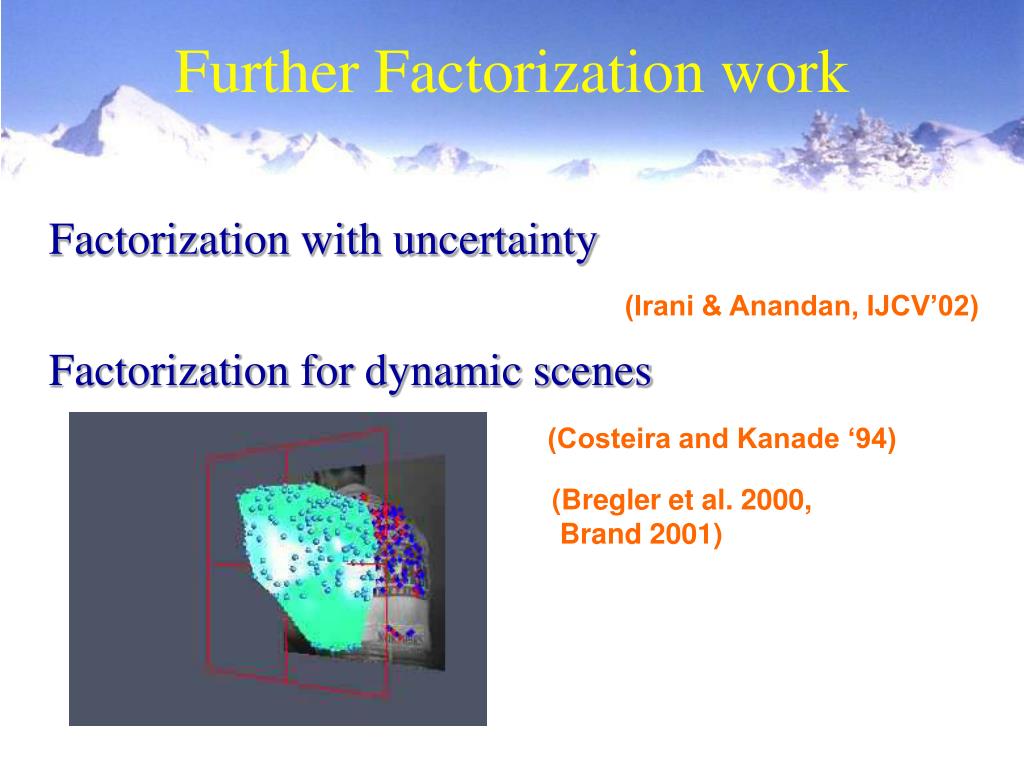 Further Factorization work

Factorization with uncertainty

(Irani & Anandan, IJCV’02)

Factorization for dynamic scenes

(Costeira and Kanade ‘94)

(Bregler et al. 2000, Brand 2001)